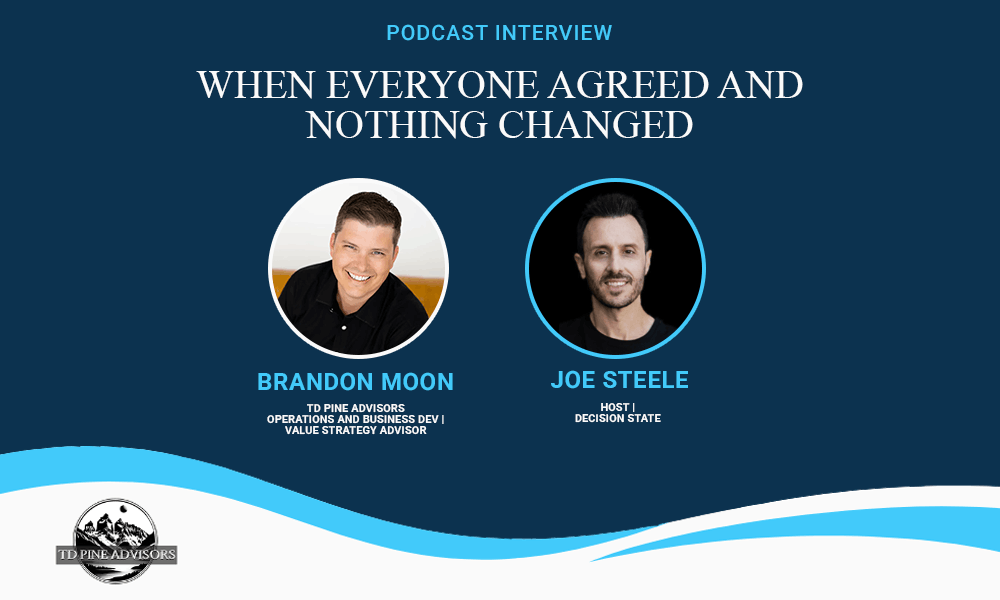 PODCAST INTERVIEW

WHEN EVERYONE AGREED AND NOTHING CHANGED

BRANDON MOON

TD PINE ADVISORS
OPERATIONS AND BUSINESS DEV |
VALUE STRATEGY ADVISOR

JOE STEELE

HOST |
DECISION STATE

TD PINE ADVISORS